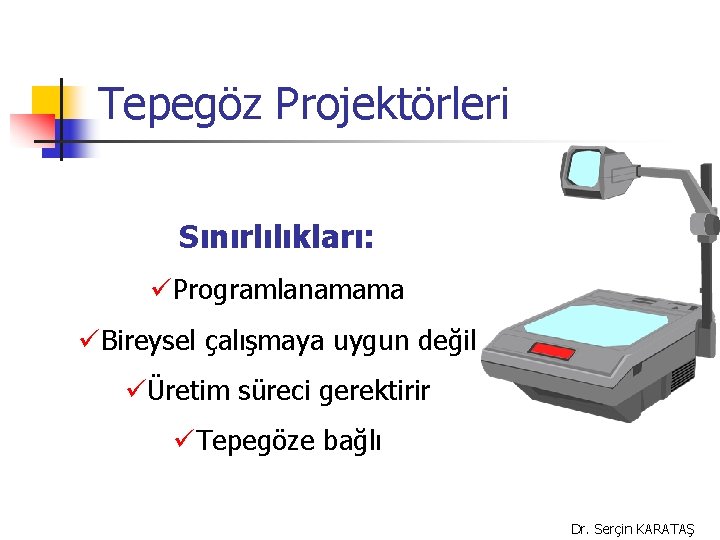 Tepegöz Projektörleri

Sınırlılıkları:

✓Programlanamama

✓Bireysel çalışmaya uygun değil

✓Üretim süreci gerektirir

✓Tepegöze bağlı

Dr. Serçin KARATAŞ